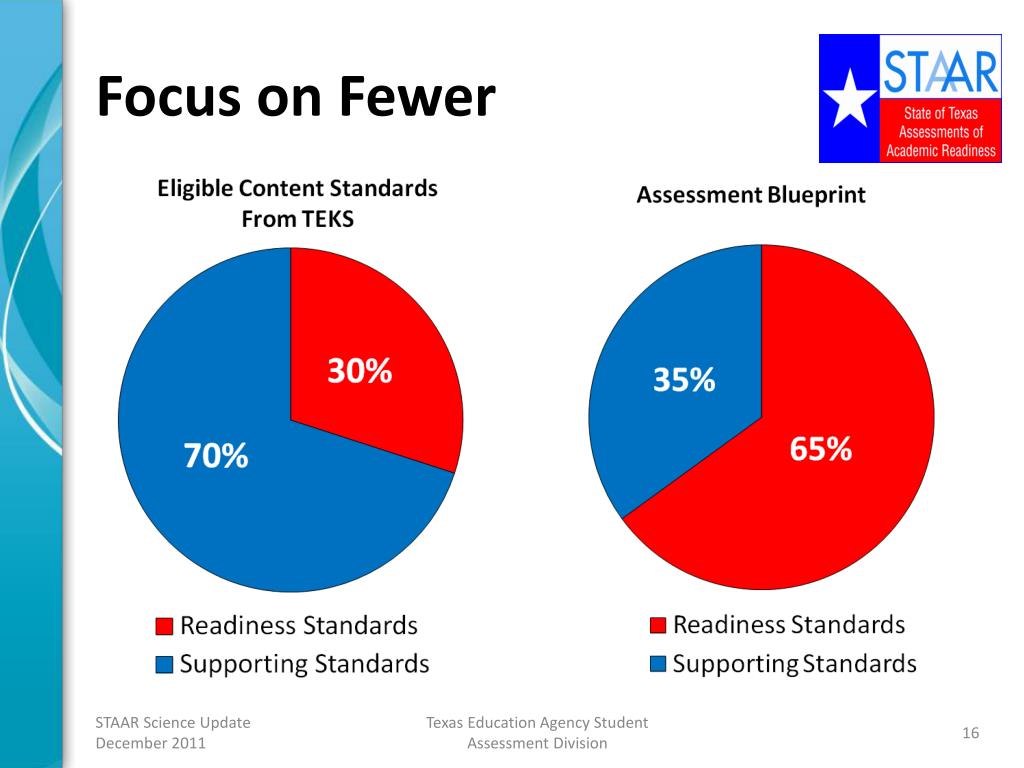 Focus on Fewer

STAAR
State of Texas Assessments of Academic Readiness

Eligible Content Standards From TEKS

30%

70%

Readiness Standards
Supporting Standards

Assessment Blueprint

35%

65%

Readiness Standards
Supporting Standards

STAAR Science Update
December 2011

Texas Education Agency Student Assessment Division

16